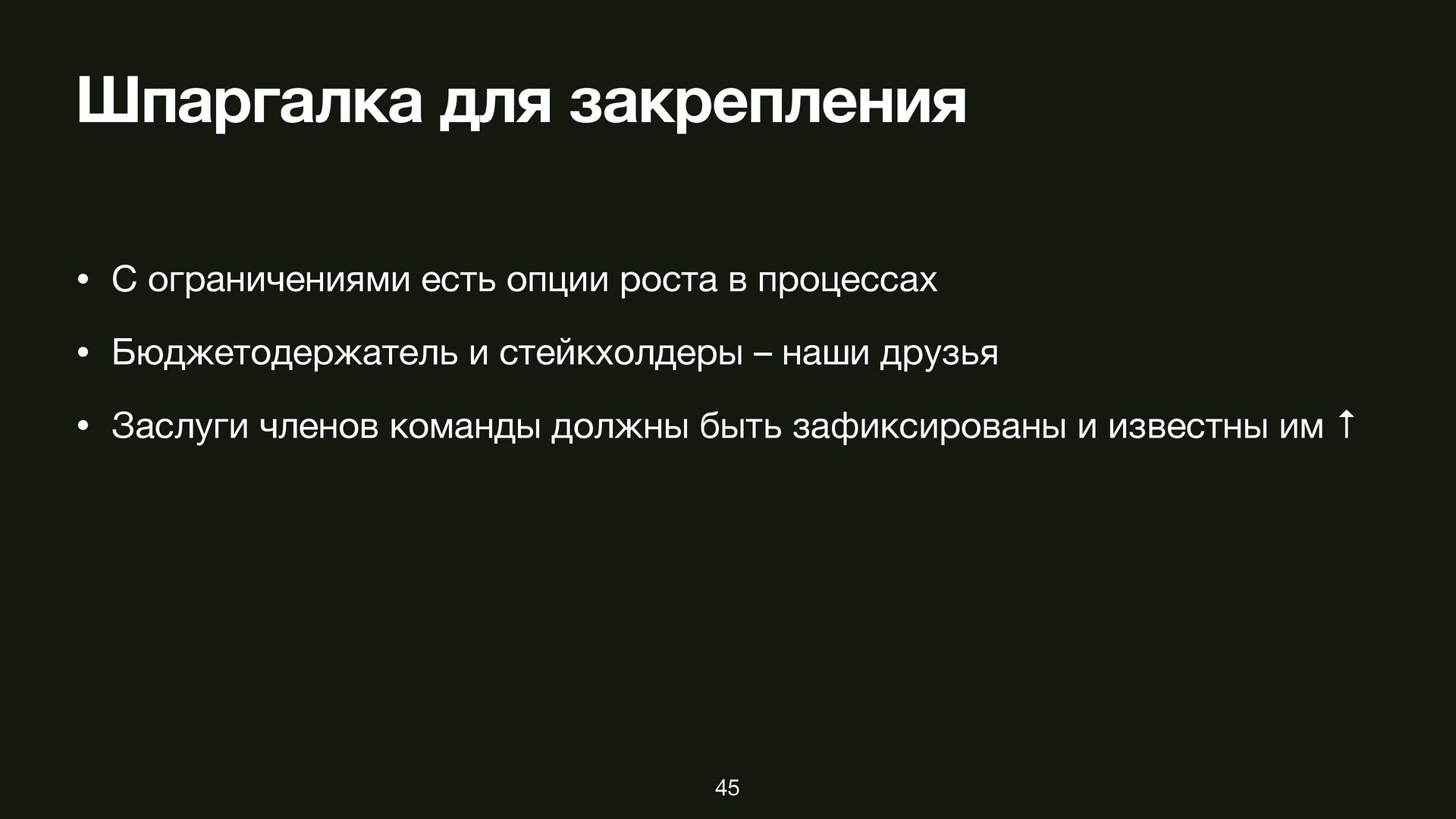 Шпаргалка для закрепления

• С ограничениями есть опции роста в процессах

• Бюджетодержатель и стейкхолдеры – наши друзья

• Заслуги членов команды должны быть зафиксированы и известны им ↑

45